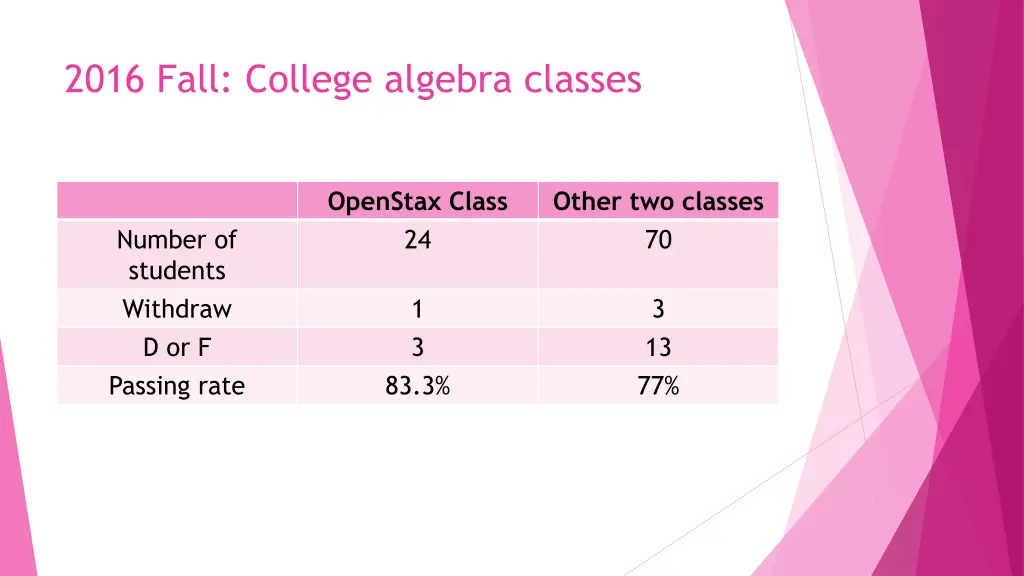 2016 Fall: College algebra classes

| | OpenStax Class | Other two classes |
|---|---|---|
| Number of students | 24 | 70 |
| Withdraw | 1 | 3 |
| D or F | 3 | 13 |
| Passing rate | 83.3% | 77% |